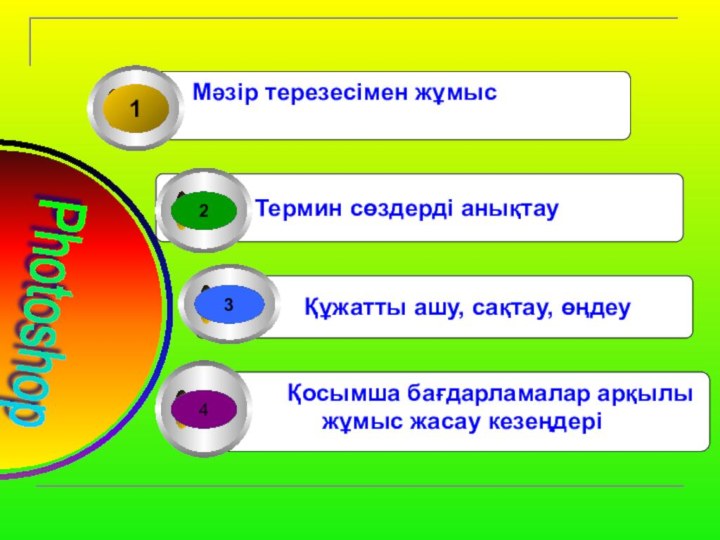 Photoshop

1 Мәзір терезесімен жұмыс

2 Термин сөздерді анықтау

3 Құжатты ашу, сақтау, өңдеу

4 Қосымша бағдарламалар арқылы жұмыс жасау кезеңдері